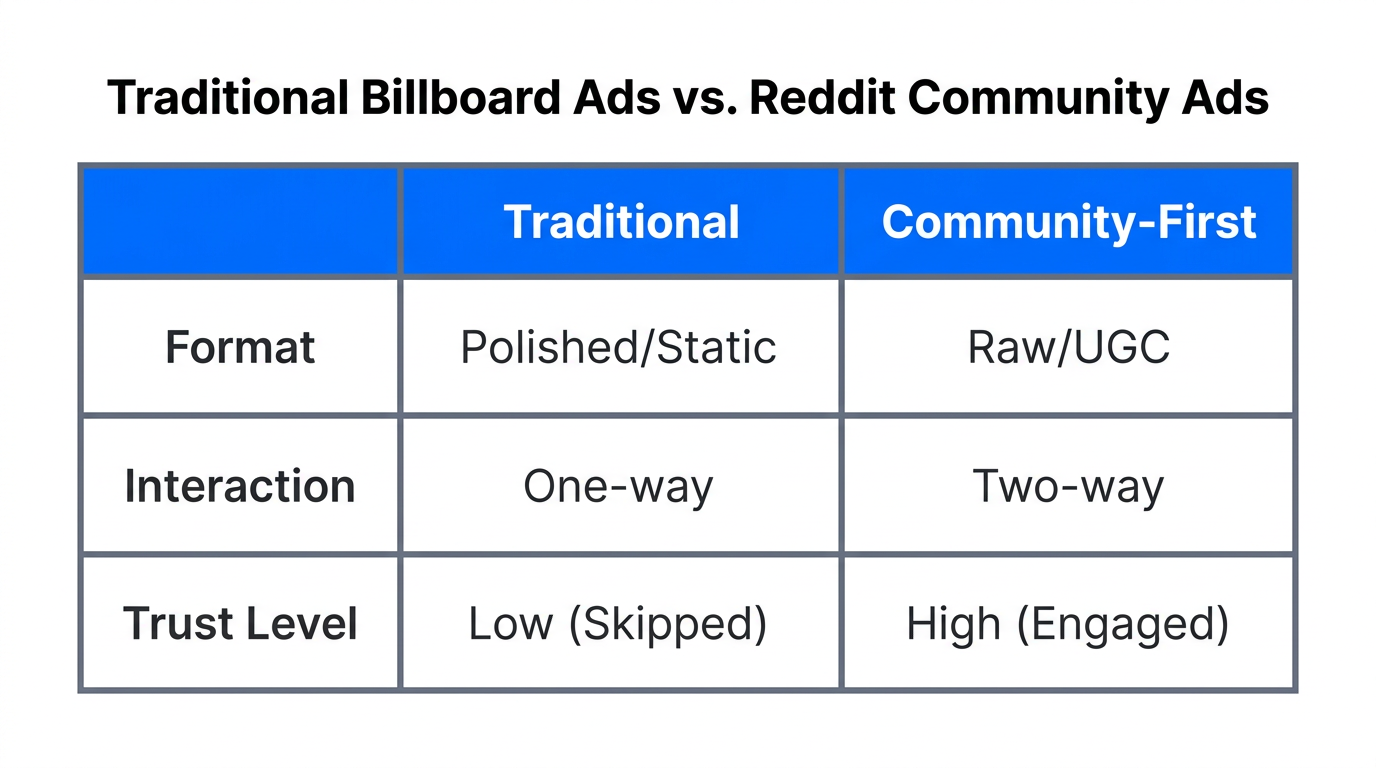 Traditional Billboard Ads vs. Reddit Community Ads

| | Traditional | Community-First |
|---|---|---|
| Format | Polished/Static | Raw/UGC |
| Interaction | One-way | Two-way |
| Trust Level | Low (Skipped) | High (Engaged) |